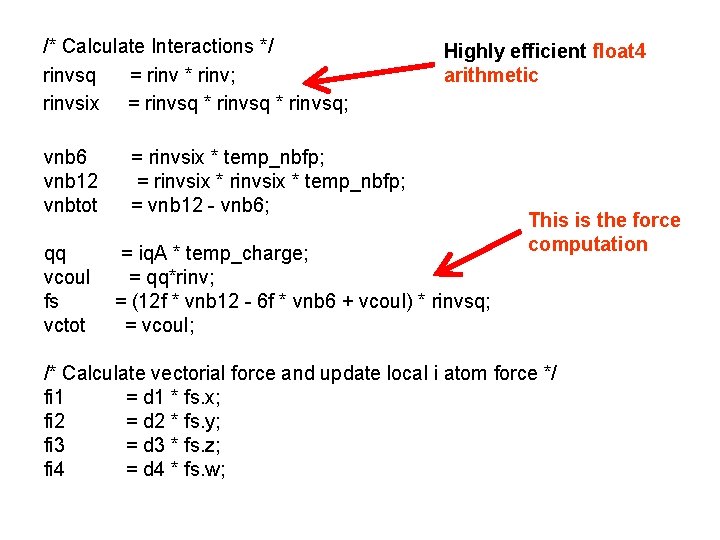 /* Calculate Interactions */
rinvsq = rinv * rinv;
rinvsix = rinvsq * rinvsq * rinvsq;

Highly efficient float4 arithmetic

vnb6 = rinvsix * temp_nbfp;
vnb12 = rinvsix * rinvsix * temp_nbfp;
vnbtot = vnb12 - vnb6;

This is the force computation

qq = iqA * temp_charge;
vcoul = qq*rinv;
fs = (12f * vnb12 - 6f * vnb6 + vcoul) * rinvsq;
vctot = vcoul;

/* Calculate vectorial force and update local i atom force */
fi1 = d1 * fs.x;
fi2 = d2 * fs.y;
fi3 = d3 * fs.z;
fi4 = d4 * fs.w;